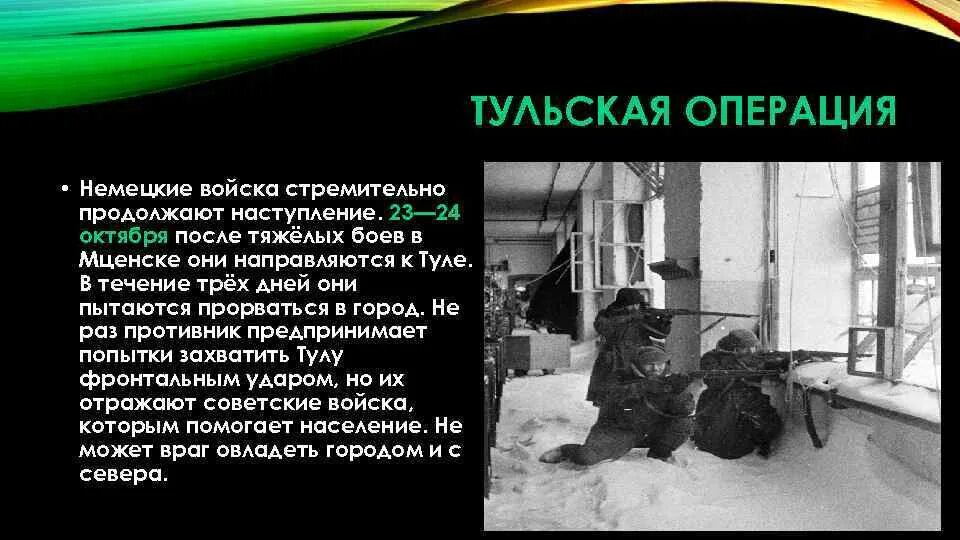 ТУЛЬСКАЯ ОПЕРАЦИЯ

• Немецкие войска стремительно продолжают наступление. 23—24 октября после тяжёлых боев в Мценске они направляются к Туле. В течение трёх дней они пытаются прорваться в город. Не раз противник предпринимает попытки захватить Тулу фронтальным ударом, но их отражают советские войска, которым помогает население. Не может враг овладеть городом и с севера.